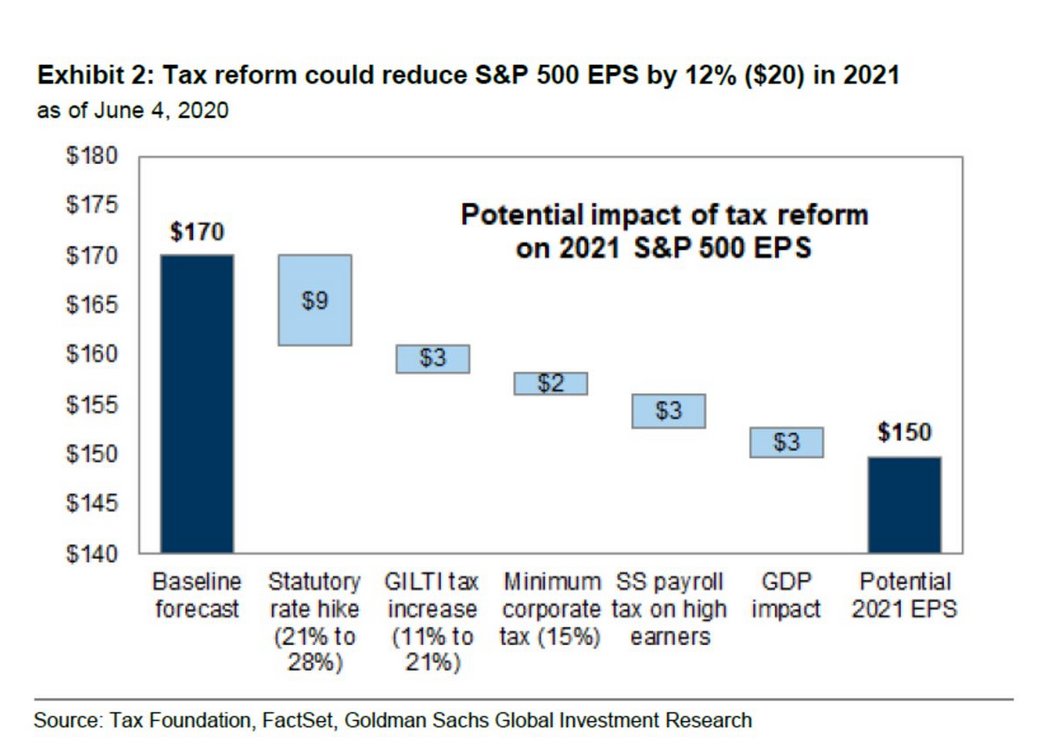 Exhibit 2: Tax reform could reduce S&P 500 EPS by 12% ($20) in 2021
as of June 4, 2020

$180
$175
$170
$165
$160
$155
$150
$145
$140

Potential impact of tax reform on 2021 S&P 500 EPS

$170
$9
$3
$2
$3
$3
$150

Baseline forecast
Statutory rate hike (21% to 28%)
GILTI tax increase (11% to 21%)
Minimum corporate tax (15%)
SS payroll tax on high earners
GDP impact
Potential 2021 EPS

Source: Tax Foundation, FactSet, Goldman Sachs Global Investment Research